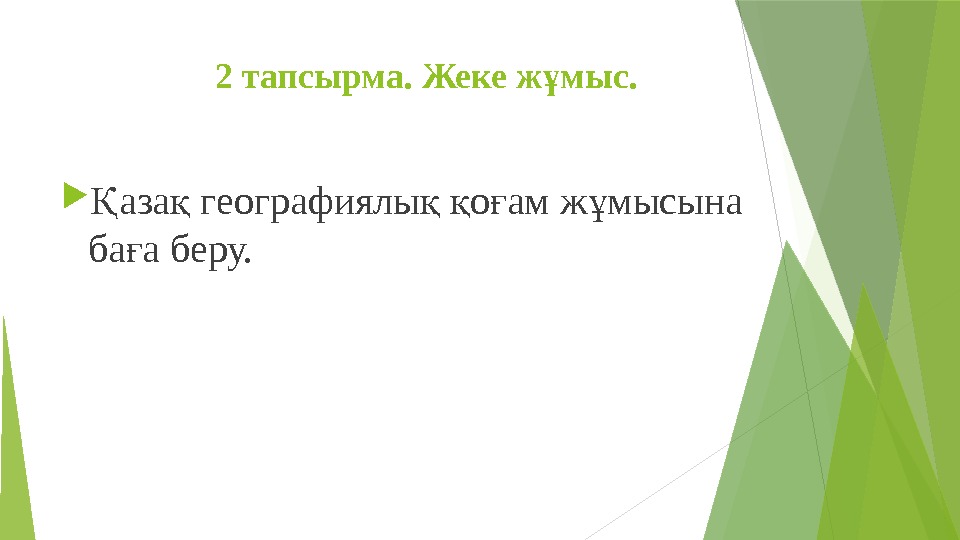 2 тапсырма. Жеке жұмыс.

Қазақ географиялық қоғам жұмысына баға беру.